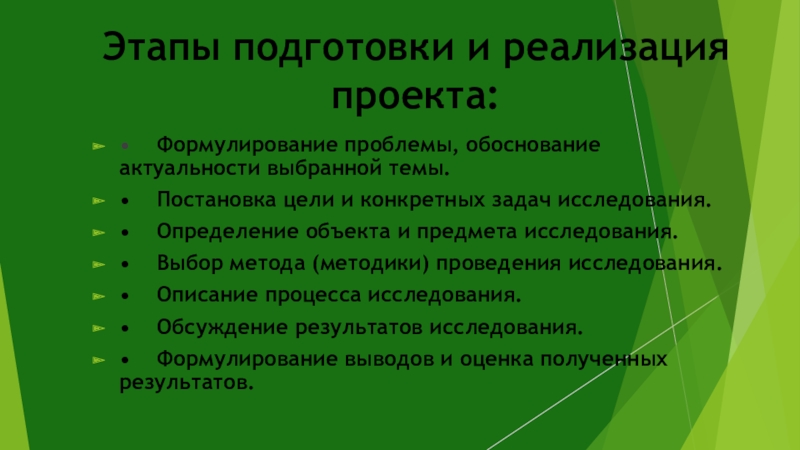 Этапы подготовки и реализация проекта:

• Формулирование проблемы, обоснование актуальности выбранной темы.

• Постановка цели и конкретных задач исследования.

• Определение объекта и предмета исследования.

• Выбор метода (методики) проведения исследования.

• Описание процесса исследования.

• Обсуждение результатов исследования.

• Формулирование выводов и оценка полученных результатов.